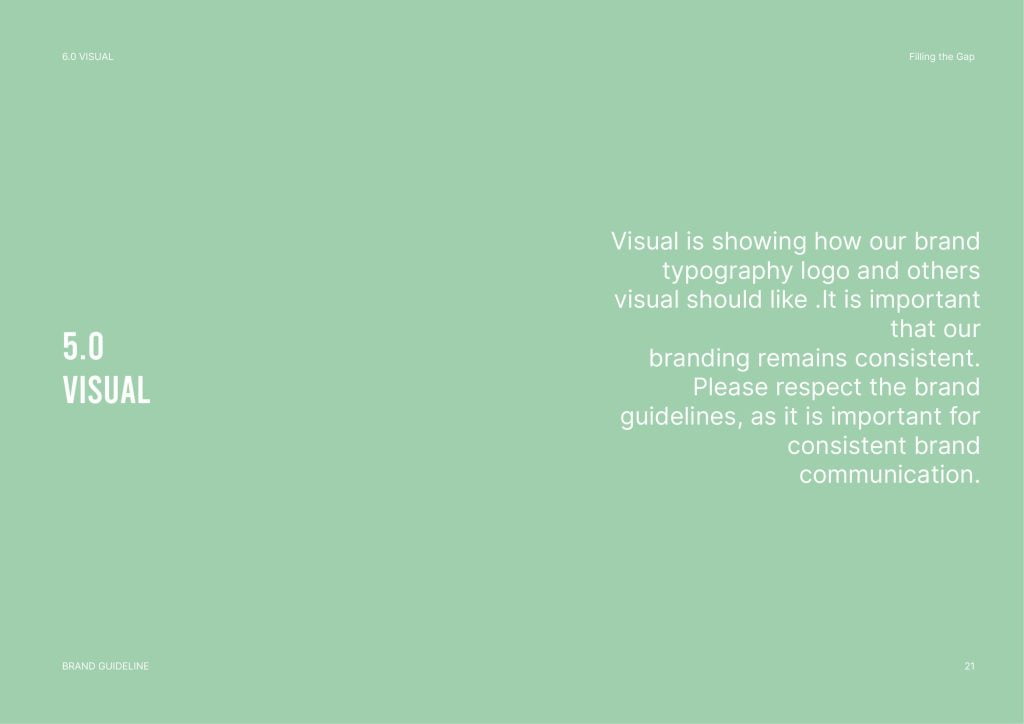 6.0 VISUAL

Filling the Gap

5.0
VISUAL

Visual is showing how our brand typography logo and others visual should like .It is important that our branding remains consistent. Please respect the brand guidelines, as it is important for consistent brand communication.

BRAND GUIDELINE

21